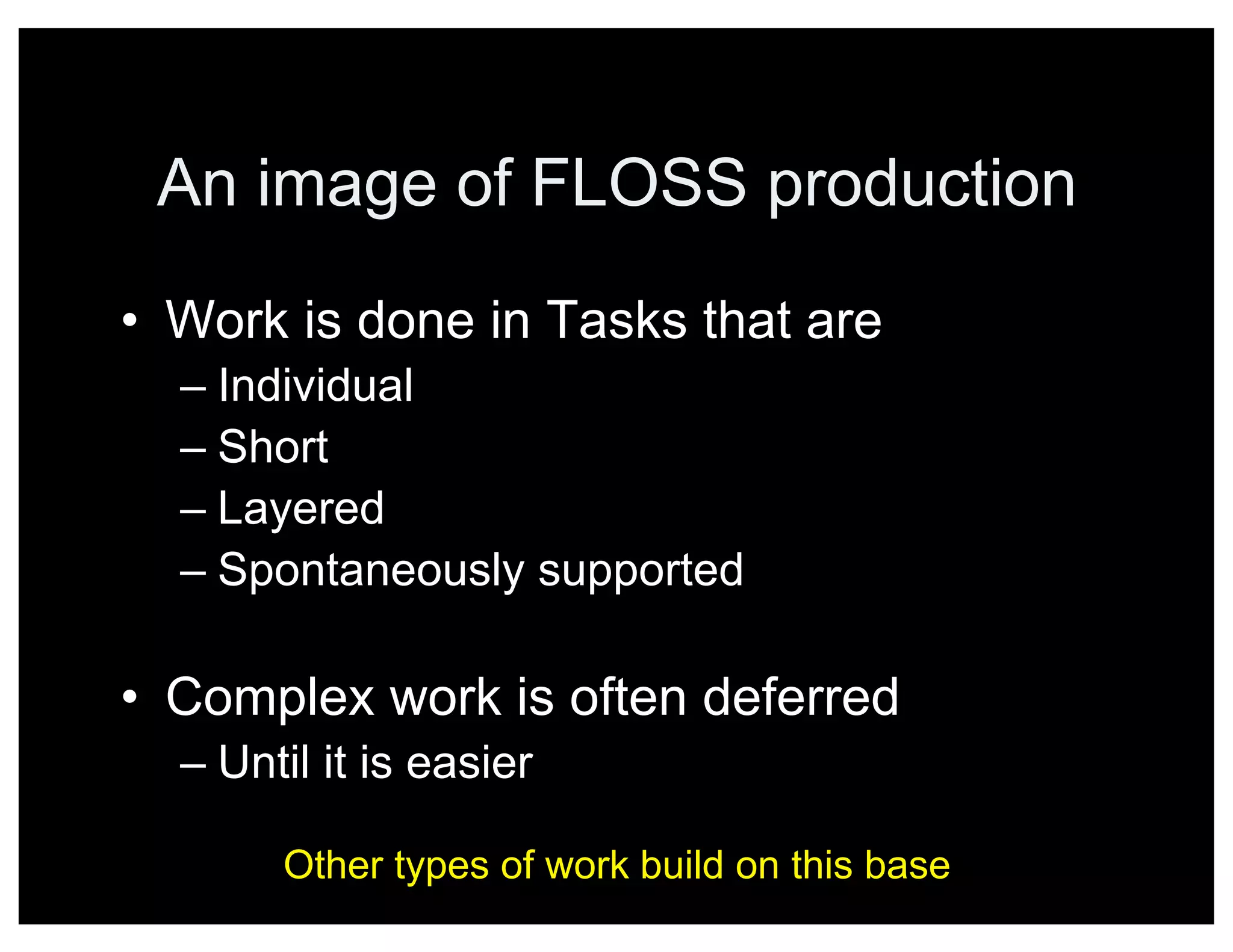 An image of FLOSS production

• Work is done in Tasks that are
– Individual
– Short
– Layered
– Spontaneously supported

• Complex work is often deferred
– Until it is easier

Other types of work build on this base